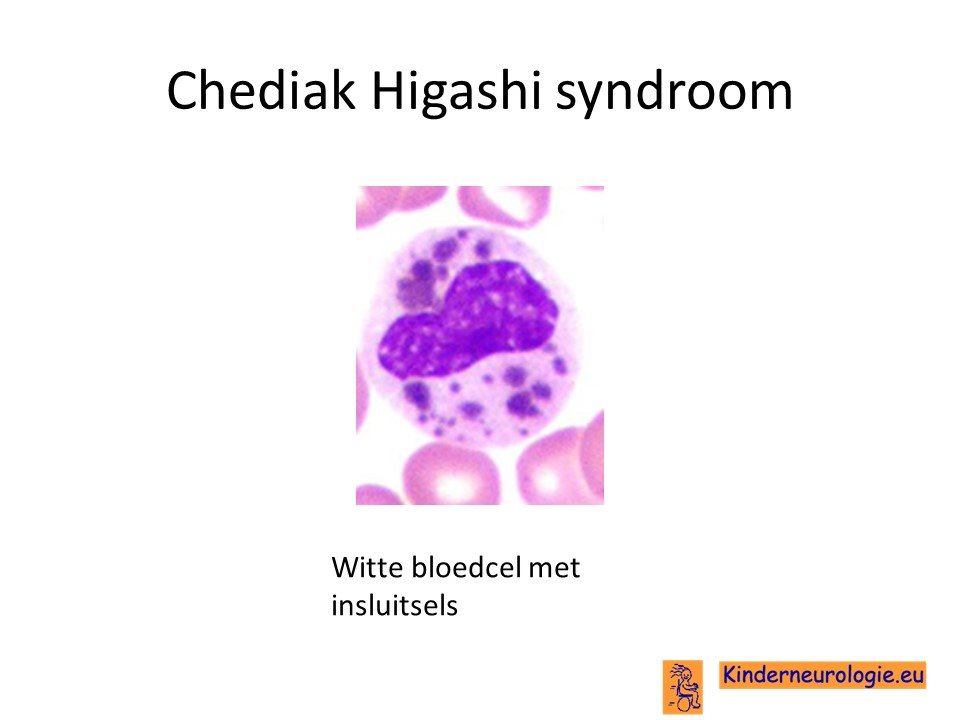 Chediak Higashi syndroom

Witte bloedcel met insluitsels

Kinderneurologie.eu